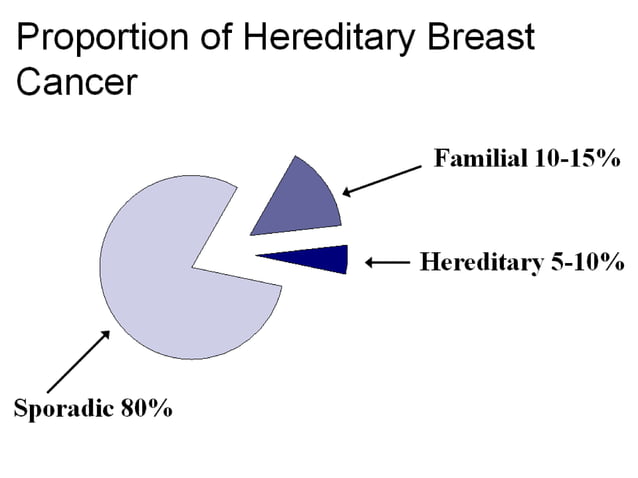 Proportion of Hereditary Breast Cancer

Familial 10-15%

Hereditary 5-10%

Sporadic 80%